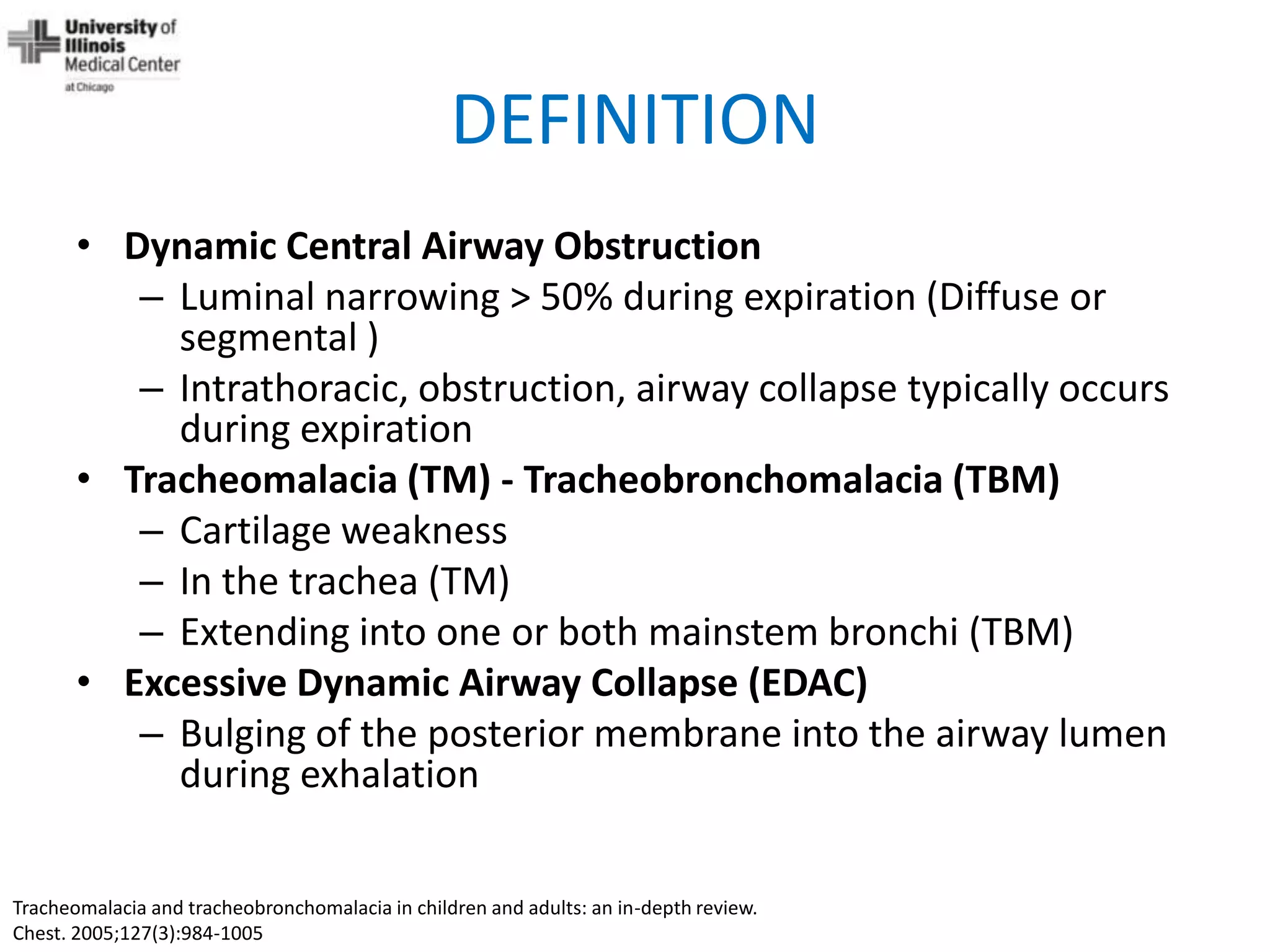 University of Illinois Medical Center at Chicago

DEFINITION

• Dynamic Central Airway Obstruction
– Luminal narrowing > 50% during expiration (Diffuse or segmental )
– Intrathoracic, obstruction, airway collapse typically occurs during expiration
• Tracheomalacia (TM) - Tracheobronchomalacia (TBM)
– Cartilage weakness
– In the trachea (TM)
– Extending into one or both mainstem bronchi (TBM)
• Excessive Dynamic Airway Collapse (EDAC)
– Bulging of the posterior membrane into the airway lumen during exhalation

Tracheomalacia and tracheobronchomalacia in children and adults: an in-depth review. Chest. 2005;127(3):984-1005